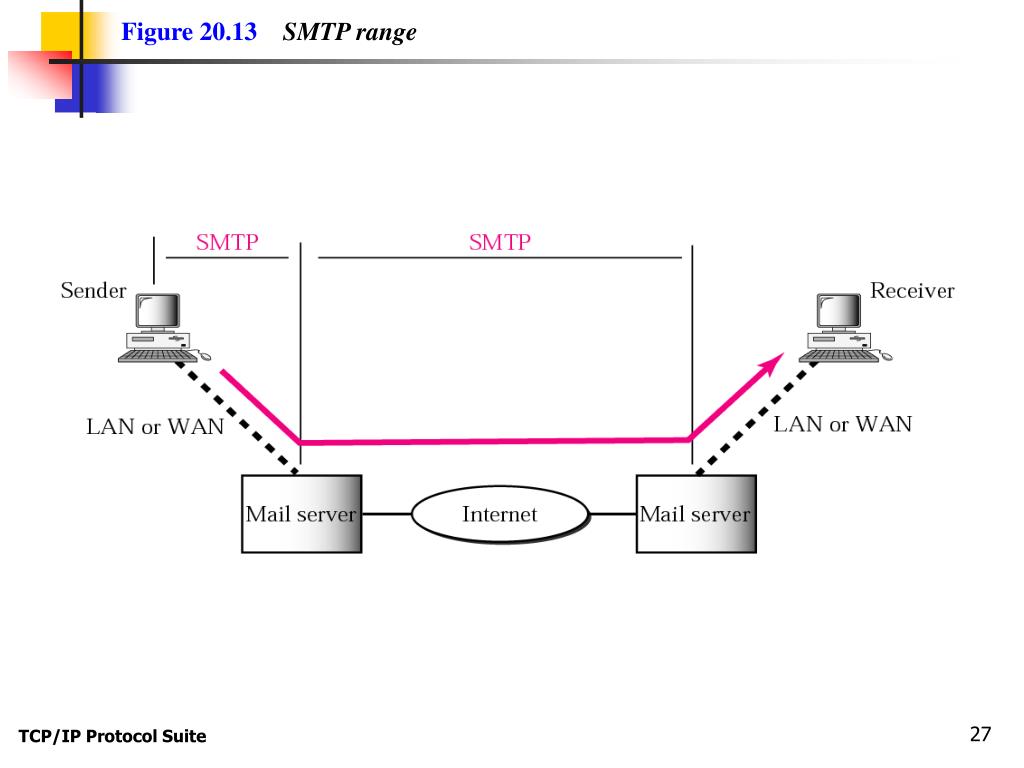 Figure 20.13 SMTP range

SMTP
SMTP
Sender
Receiver
LAN or WAN
LAN or WAN
Mail server
Internet
Mail server

TCP/IP Protocol Suite

27